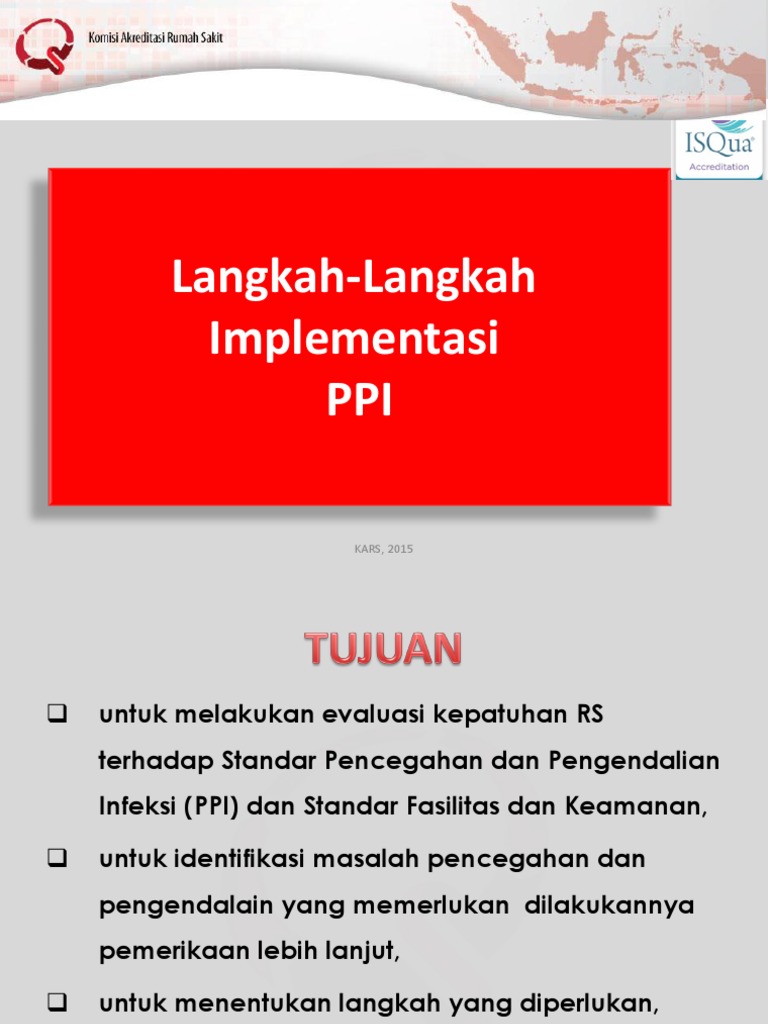 Komisi Akreditasi Rumah Sakit

ISQua Accreditation

Langkah-Langkah Implementasi PPI

KARS, 2015

TUJUAN

❑ untuk melakukan evaluasi kepatuhan RS terhadap Standar Pencegahan dan Pengendalian Infeksi (PPI) dan Standar Fasilitas dan Keamanan,

❑ untuk identifikasi masalah pencegahan dan pengendalain yang memerlukan dilakukannya pemerikaan lebih lanjut,

❑ untuk menentukan langkah yang diperlukan,